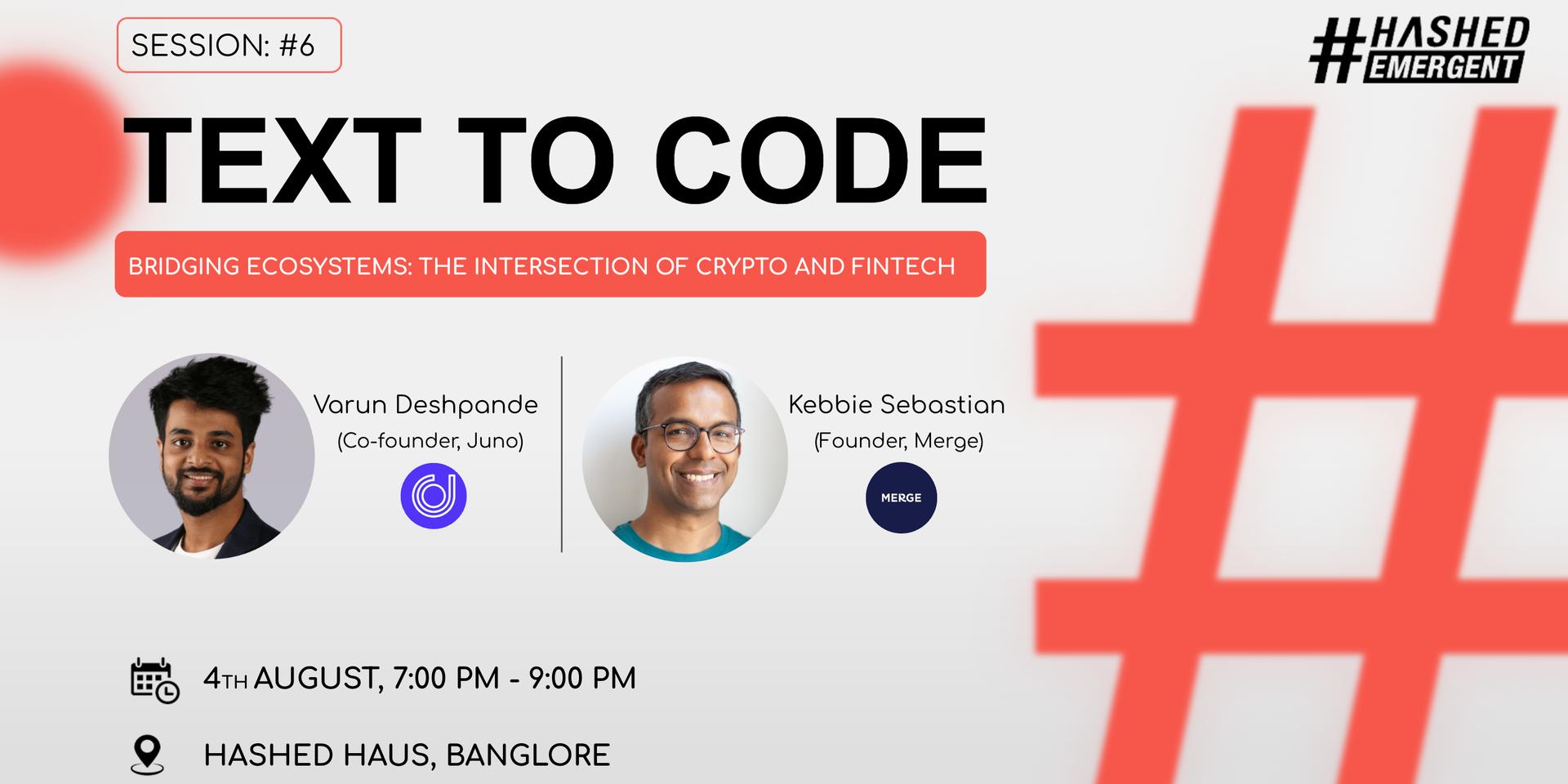 SESSION: #6

#HASHED EMERGENT

TEXT TO CODE

BRIDGING ECOSYSTEMS: THE INTERSECTION OF CRYPTO AND FINTECH

Varun Deshpande
(Co-founder, Juno)

Kebbie Sebastian
(Founder, Merge)

MERGE

4TH AUGUST, 7:00 PM - 9:00 PM

HASHED HAUS, BANGLORE